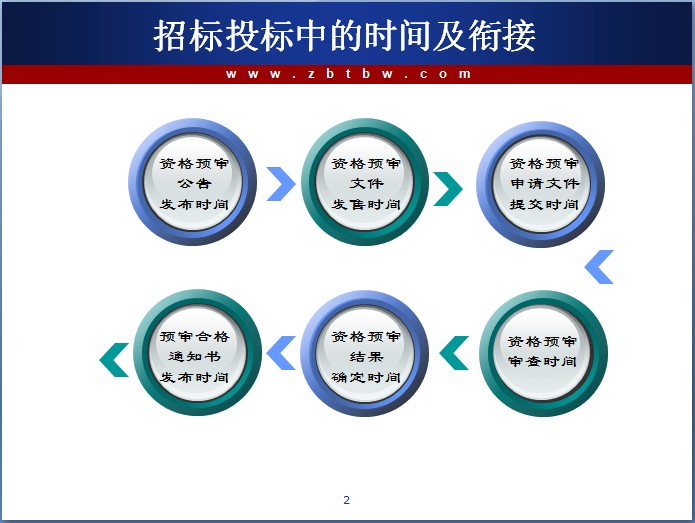 招标投标中的时间及衔接

www.zbtbw.com

资格预审
公告
发布时间

资格预审
文件
发售时间

资格预审
申请文件
提交时间

资格预审
审查时间

资格预审
结果
确定时间

预审合格
通知书
发布时间

2